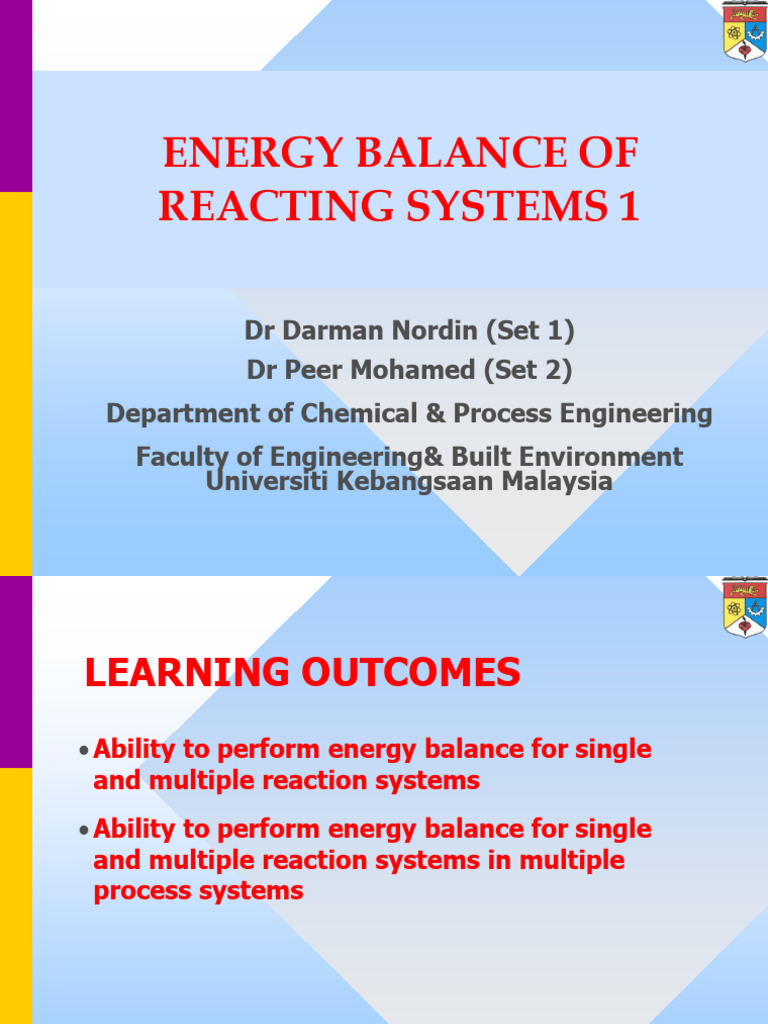 ENERGY BALANCE OF REACTING SYSTEMS 1

Dr Darman Nordin (Set 1)
Dr Peer Mohamed (Set 2)
Department of Chemical & Process Engineering
Faculty of Engineering& Built Environment
Universiti Kebangsaan Malaysia

LEARNING OUTCOMES

• Ability to perform energy balance for single and multiple reaction systems

• Ability to perform energy balance for single and multiple reaction systems in multiple process systems